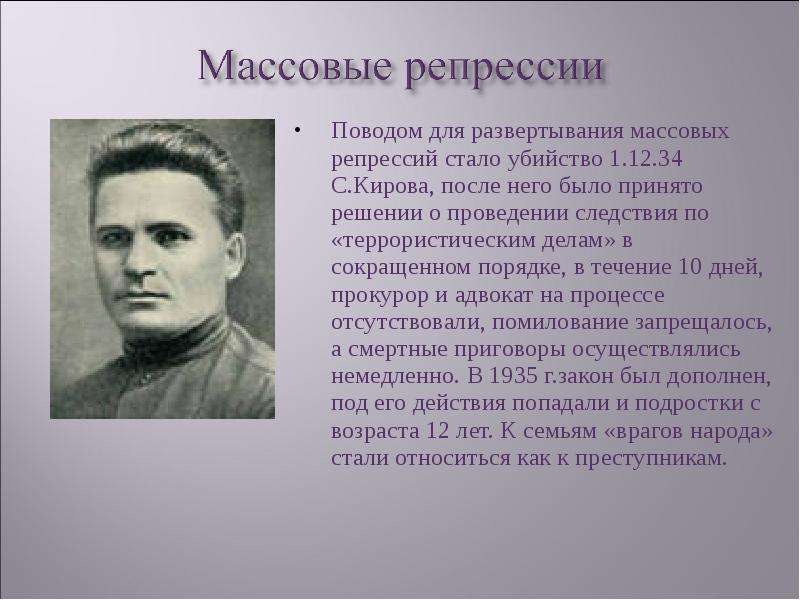 Массовые репрессии

• Поводом для развертывания массовых репрессий стало убийство 1.12.34 С.Кирова, после него было принято решении о проведении следствия по «террористическим делам» в сокращенном порядке, в течение 10 дней, прокурор и адвокат на процессе отсутствовали, помилование запрещалось, а смертные приговоры осуществлялись немедленно. В 1935 г.закон был дополнен, под его действия попадали и подростки с возраста 12 лет. К семьям «врагов народа» стали относиться как к преступникам.